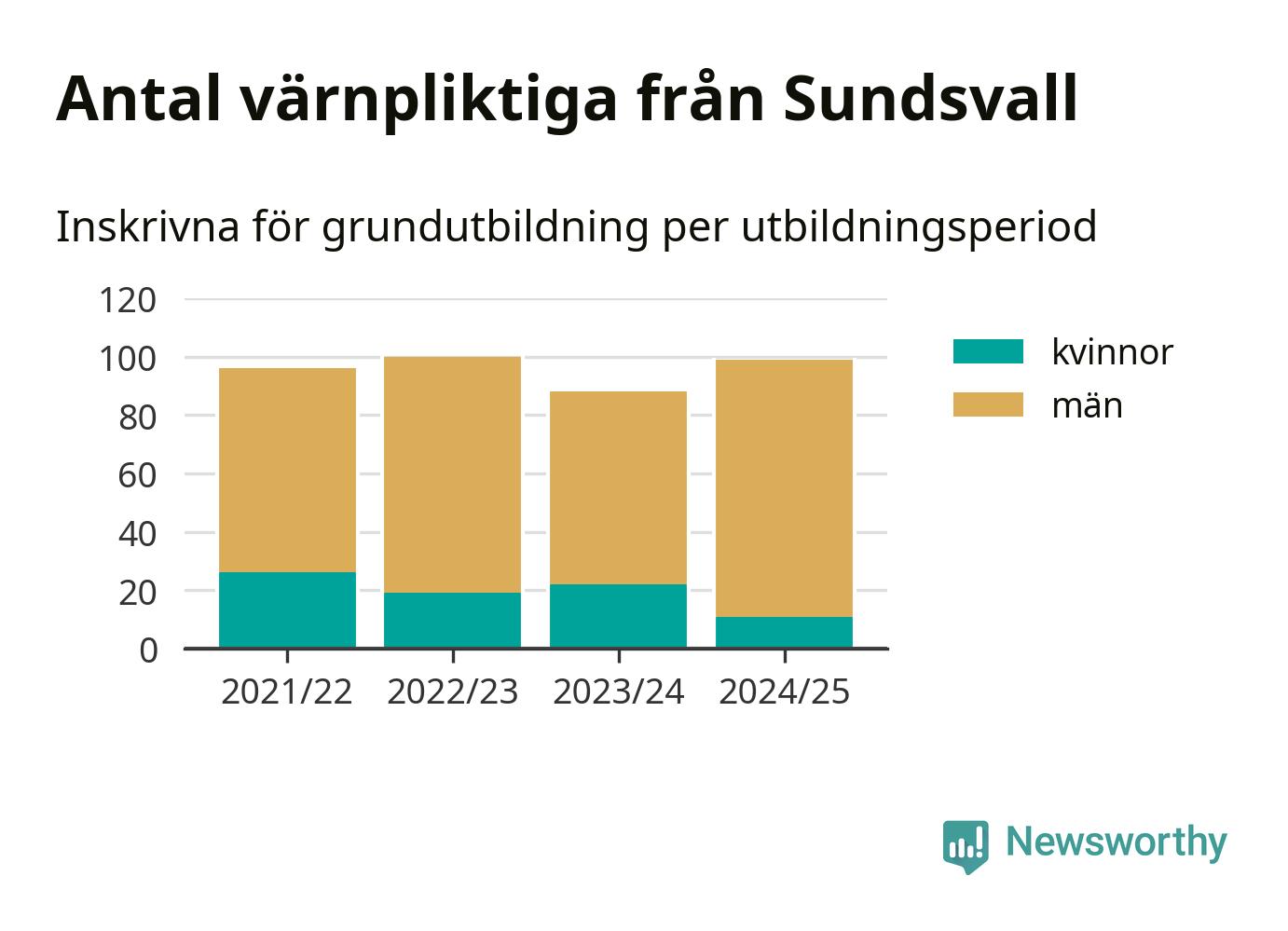 Antal värnpliktiga från Sundsvall

Inskrivna för grundutbildning per utbildningsperiod

120
100
80
60
40
20
0

2021/22
2022/23
2023/24
2024/25

kvinnor
män

Newsworthy